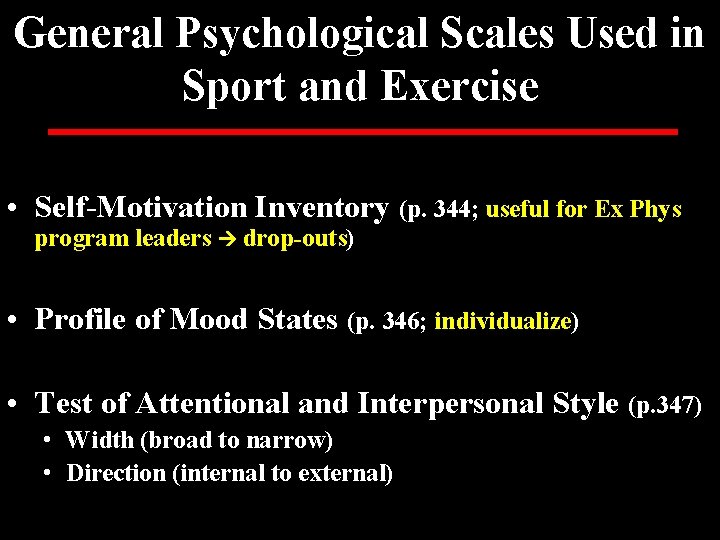 General Psychological Scales Used in Sport and Exercise

• Self-Motivation Inventory (p. 344; useful for Ex Phys program leaders → drop-outs)

• Profile of Mood States (p. 346; individualize)

• Test of Attentional and Interpersonal Style (p.347)
  • Width (broad to narrow)
  • Direction (internal to external)